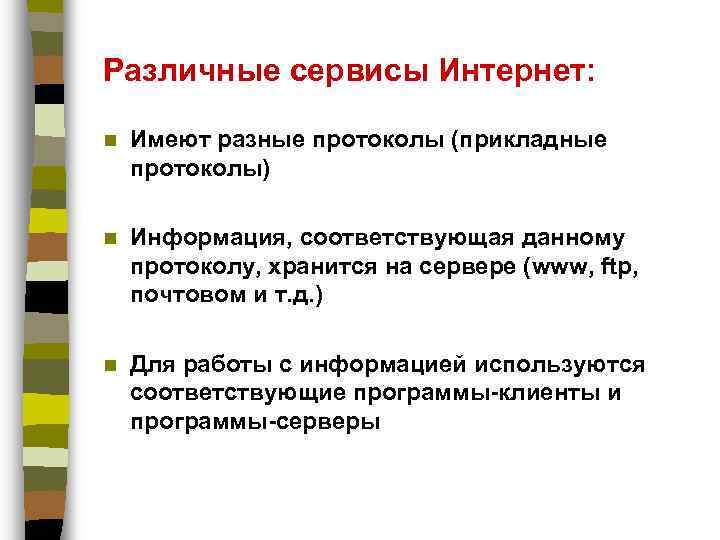 Различные сервисы Интернет:

Имеют разные протоколы (прикладные протоколы)

Информация, соответствующая данному протоколу, хранится на сервере (www, ftp, почтовом и т.д.)

Для работы с информацией используются соответствующие программы-клиенты и программы-серверы